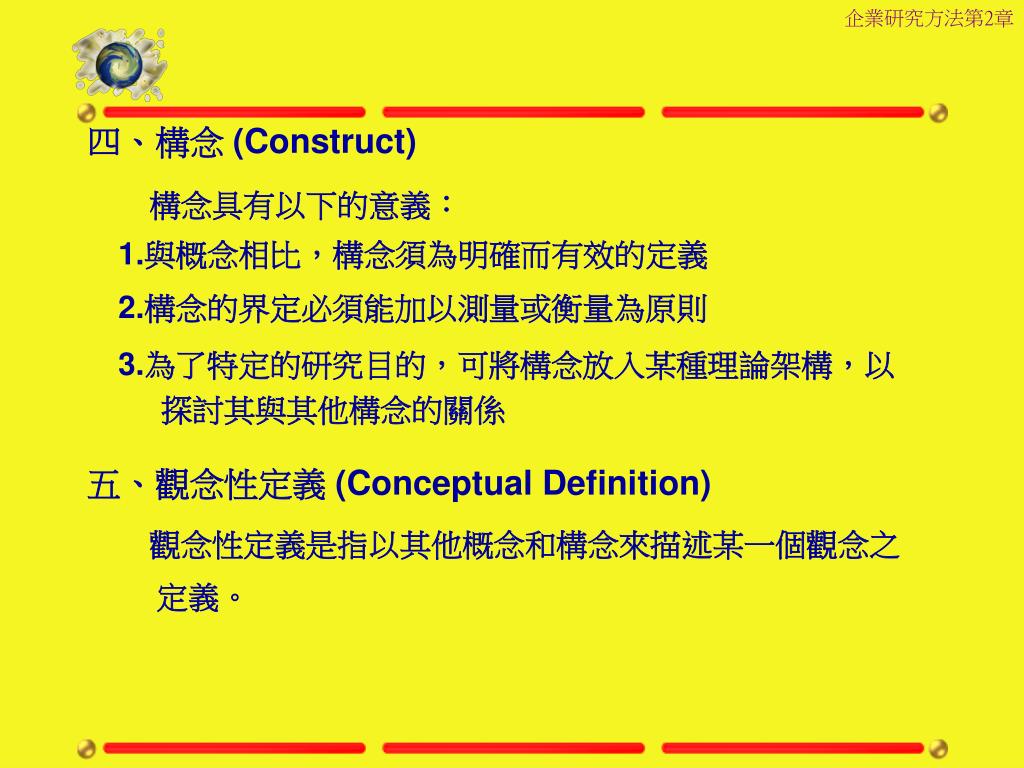 企業研究方法第2章

四、構念 (Construct)

構念具有以下的意義：

1.與概念相比，構念須為明確而有效的定義

2.構念的界定必須能加以測量或衡量為原則

3.為了特定的研究目的，可將構念放入某種理論架構，以探討其與其他構念的關係

五、觀念性定義 (Conceptual Definition)

觀念性定義是指以其他概念和構念來描述某一個觀念之定義。